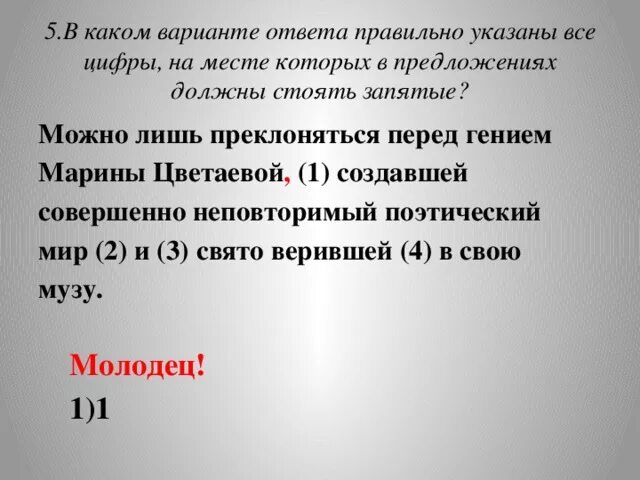 5.В каком варианте ответа правильно указаны все цифры, на месте которых в предложениях должны стоять запятые?

Можно лишь преклоняться перед гением Марины Цветаевой, (1) создавшей совершенно неповторимый поэтический мир (2) и (3) свято верившей (4) в свою музу.

Молодец!
1)1